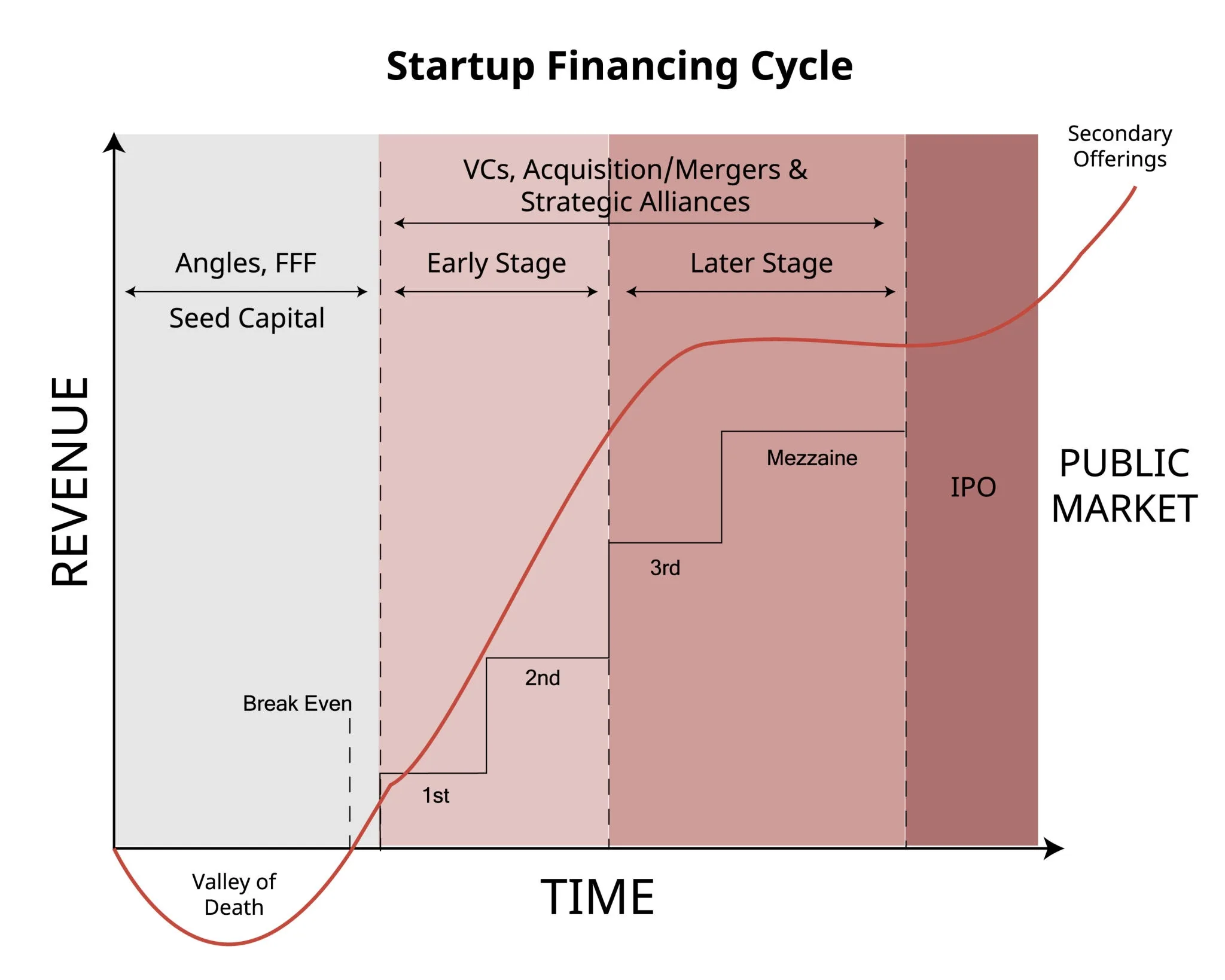 Startup Financing Cycle

Secondary Offerings

VCs, Acquisition/Mergers & Strategic Alliances

Angles, FFF

Seed Capital

Early Stage

Later Stage

REVENUE

Mezzaine

IPO

PUBLIC MARKET

3rd

2nd

Break Even

1st

Valley of Death

TIME